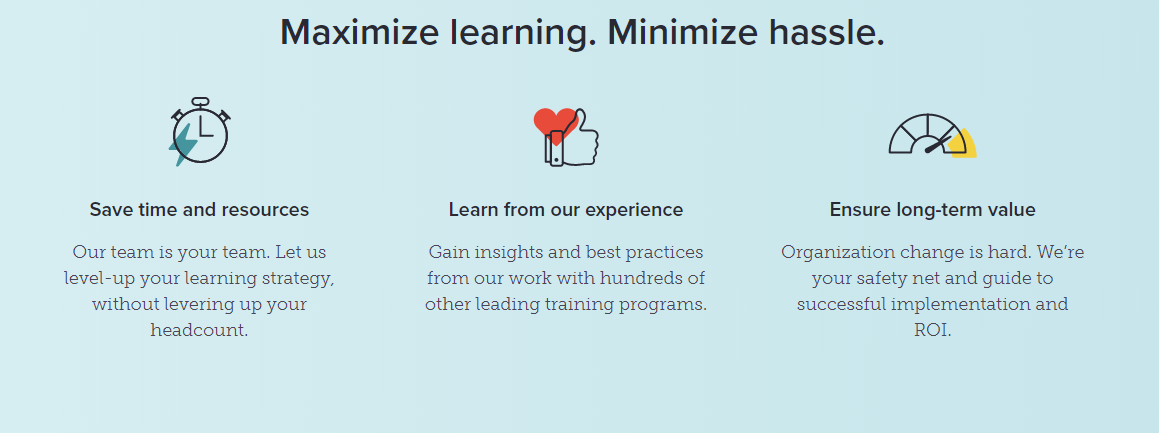 Maximize learning. Minimize hassle.

Save time and resources

Our team is your team. Let us level-up your learning strategy, without levering up your headcount.

Learn from our experience

Gain insights and best practices from our work with hundreds of other leading training programs.

Ensure long-term value

Organization change is hard. We're your safety net and guide to successful implementation and ROI.